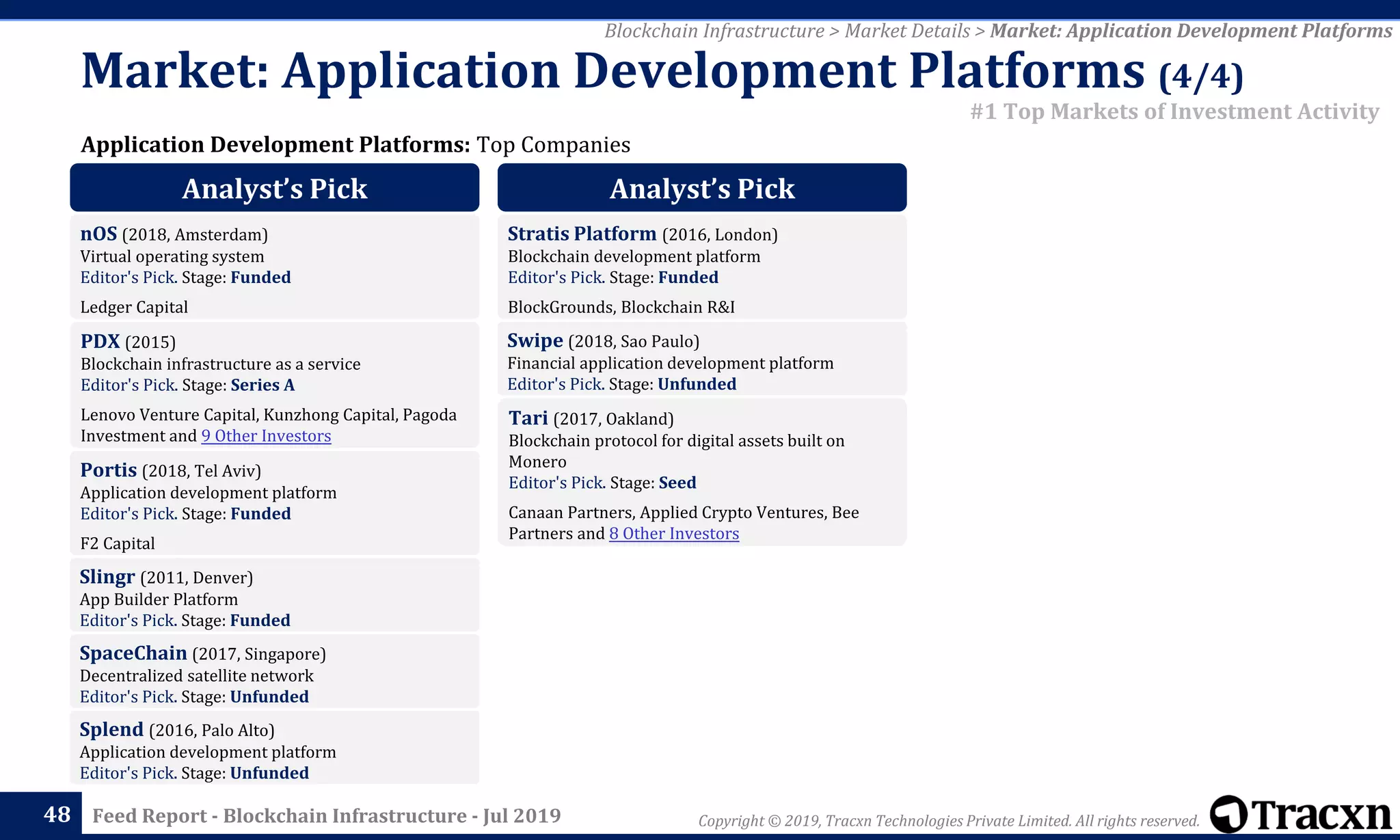 Blockchain Infrastructure > Market Details > Market: Application Development Platforms

Market: Application Development Platforms (4/4)

#1 Top Markets of Investment Activity

Application Development Platforms: Top Companies

Analyst's Pick

nOS (2018, Amsterdam)
Virtual operating system
Editor's Pick. Stage: Funded

Ledger Capital

PDX (2015)
Blockchain infrastructure as a service
Editor's Pick. Stage: Series A

Lenovo Venture Capital, Kunzhong Capital, Pagoda Investment and 9 Other Investors

Portis (2018, Tel Aviv)
Application development platform
Editor's Pick. Stage: Funded

F2 Capital

Slingr (2011, Denver)
App Builder Platform
Editor's Pick. Stage: Funded

SpaceChain (2017, Singapore)
Decentralized satellite network
Editor's Pick. Stage: Unfunded

Splend (2016, Palo Alto)
Application development platform
Editor's Pick. Stage: Unfunded

Analyst's Pick

Stratis Platform (2016, London)
Blockchain development platform
Editor's Pick. Stage: Funded

BlockGrounds, Blockchain R&I

Swipe (2018, Sao Paulo)
Financial application development platform
Editor's Pick. Stage: Unfunded

Tari (2017, Oakland)
Blockchain protocol for digital assets built on Monero
Editor's Pick. Stage: Seed

Canaan Partners, Applied Crypto Ventures, Bee Partners and 8 Other Investors

48 Feed Report - Blockchain Infrastructure - Jul 2019

Copyright © 2019, Tracxn Technologies Private Limited. All rights reserved.

Tracxn